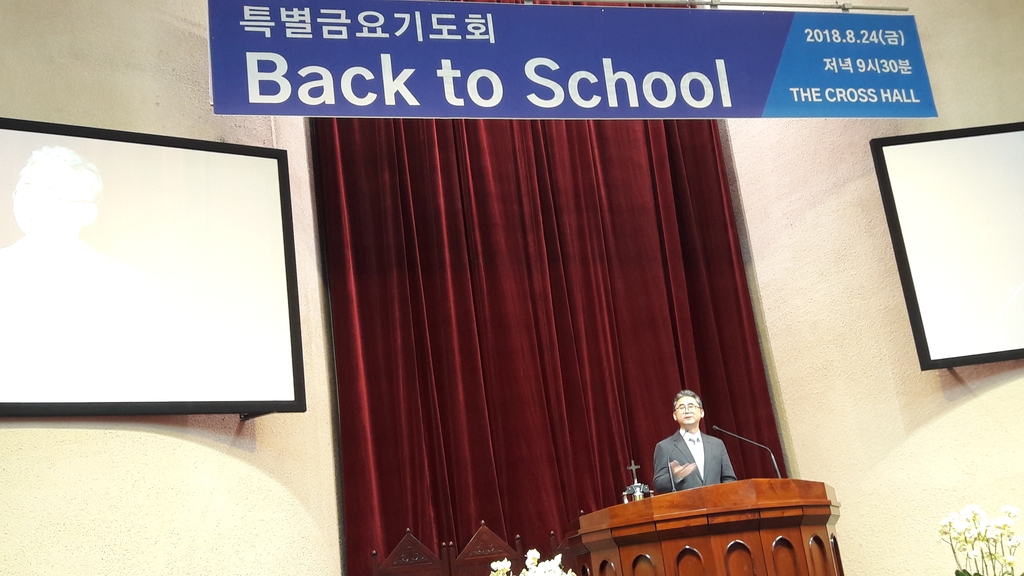 특별금요기도회
Back to School

2018.8.24(금)
저녁 9시30분
THE CROSS HALL